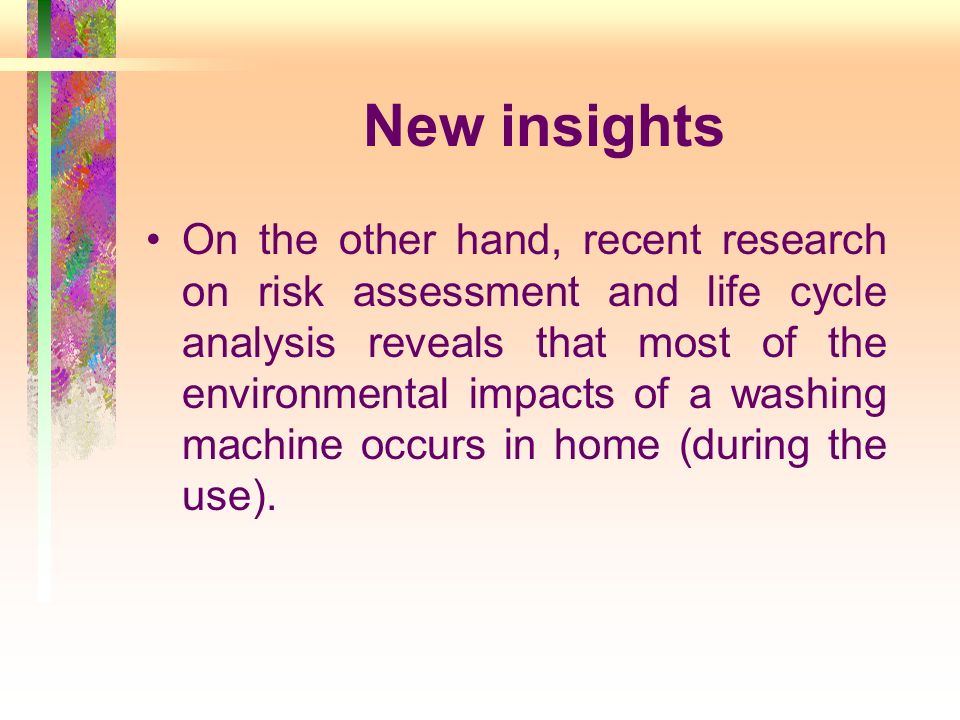 New insights

• On the other hand, recent research on risk assessment and life cycle analysis reveals that most of the environmental impacts of a washing machine occurs in home (during the use).